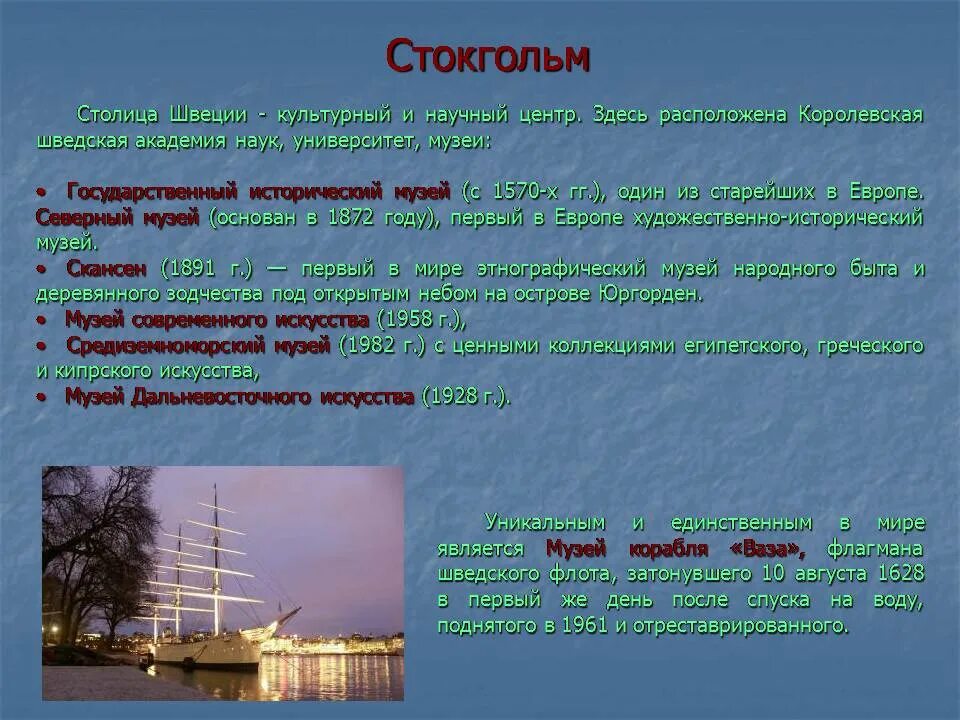 Стокгольм

Столица Швеции - культурный и научный центр. Здесь расположена Королевская шведская академия наук, университет, музеи:

• Государственный исторический музей (с 1570-х гг.), один из старейших в Европе. Северный музей (основан в 1872 году), первый в Европе художественно-исторический музей.
• Скансен (1891 г.) — первый в мире этнографический музей народного быта и деревянного зодчества под открытым небом на острове Юргорден.
• Музей современного искусства (1958 г.),
• Средиземноморский музей (1982 г.) с ценными коллекциями египетского, греческого и кипрского искусства,
• Музей Дальневосточного искусства (1928 г.).

Уникальным и единственным в мире является Музей корабля «Ваза», флагмана шведского флота, затонувшего 10 августа 1628 в первый же день после спуска на воду, поднятого в 1961 и отреставрированного.